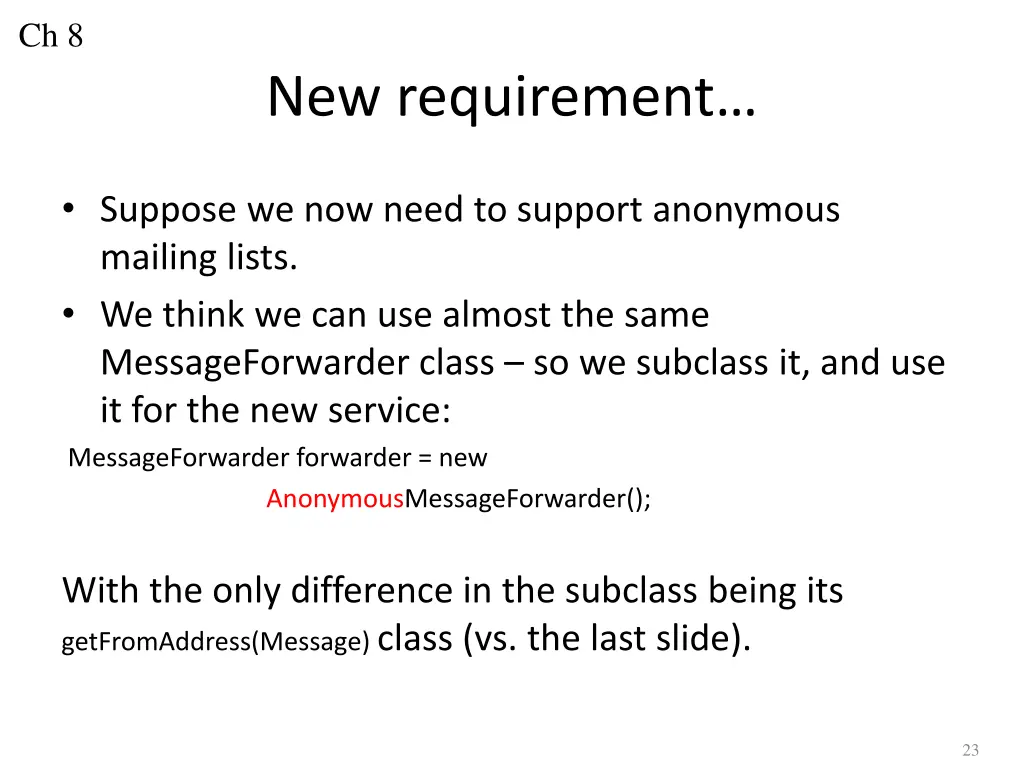 Ch 8

New requirement…

• Suppose we now need to support anonymous mailing lists.
• We think we can use almost the same MessageForwarder class – so we subclass it, and use it for the new service:

MessageForwarder forwarder = new
AnonymousMessageForwarder();

With the only difference in the subclass being its getFromAddress(Message) class (vs. the last slide).

23